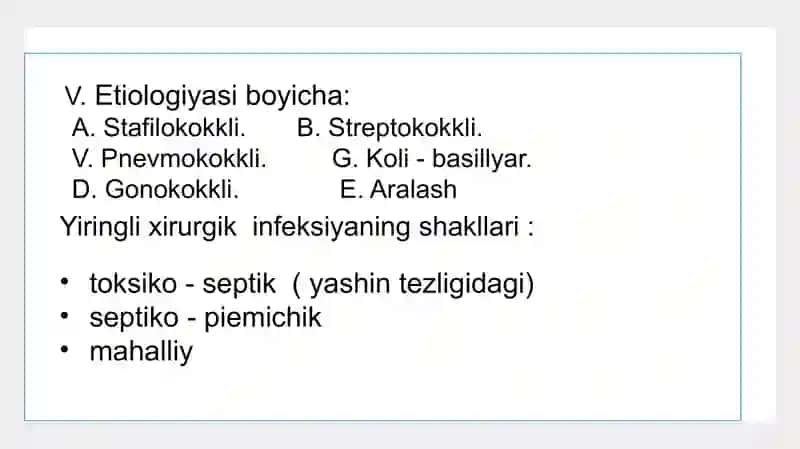 V. Etiologiyasi boyicha:
A. Stafilokokkli. B. Streptokokkli.
V. Pnevmokokkli. G. Koli - basillyar.
D. Gonokokkli. E. Aralash
Yiringli xirurgik infeksiyaning shakllari :

• toksiko - septik ( yashin tezligidagi)
• septiko - piemichik
• mahalliy